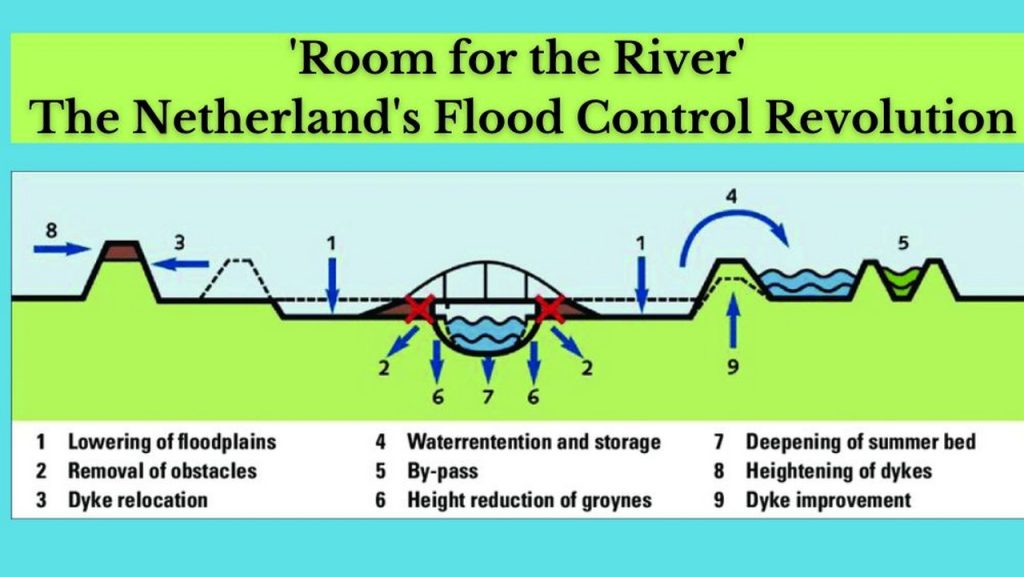 'Room for the River'
The Netherland's Flood Control Revolution

8
3
1
1
4
5
2
6
7
6
2
9

1 Lowering of floodplains
2 Removal of obstacles
3 Dyke relocation

4 Waterrentention and storage
5 By-pass
6 Height reduction of groynes

7 Deepening of summer bed
8 Heightening of dykes
9 Dyke improvement